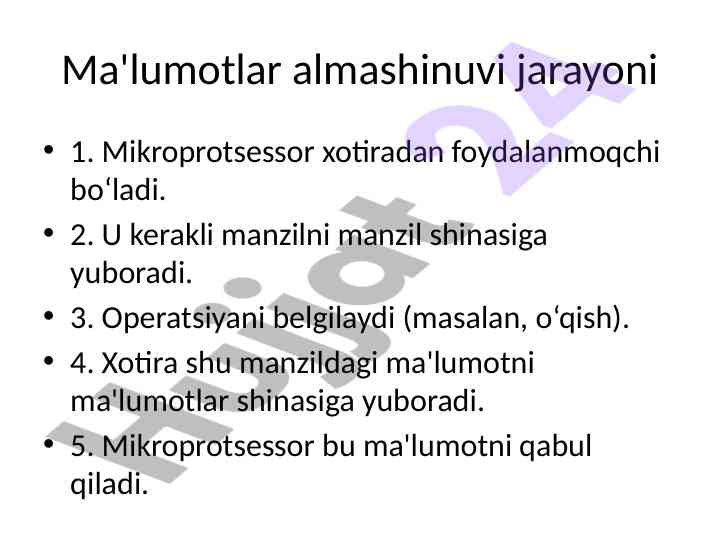 Ma'lumotlar almashinuvi jarayoni

• 1. Mikroprotsessor xotiradan foydalanmoqchi bo‘ladi.
• 2. U kerakli manzilni manzil shinasiga yuboradi.
• 3. Operatsiyani belgilaydi (masalan, o‘qish).
• 4. Xotira shu manzildagi ma'lumotni ma'lumotlar shinasiga yuboradi.
• 5. Mikroprotsessor bu ma'lumotni qabul qiladi.

Hujjat 24